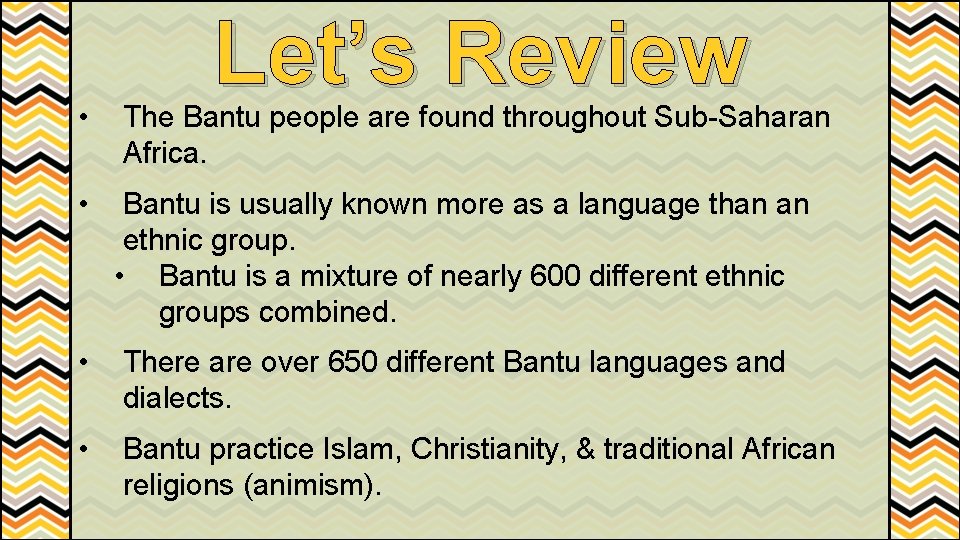 Let’s Review

• The Bantu people are found throughout Sub-Saharan Africa.

• Bantu is usually known more as a language than an ethnic group.
  • Bantu is a mixture of nearly 600 different ethnic groups combined.

• There are over 650 different Bantu languages and dialects.

• Bantu practice Islam, Christianity, & traditional African religions (animism).